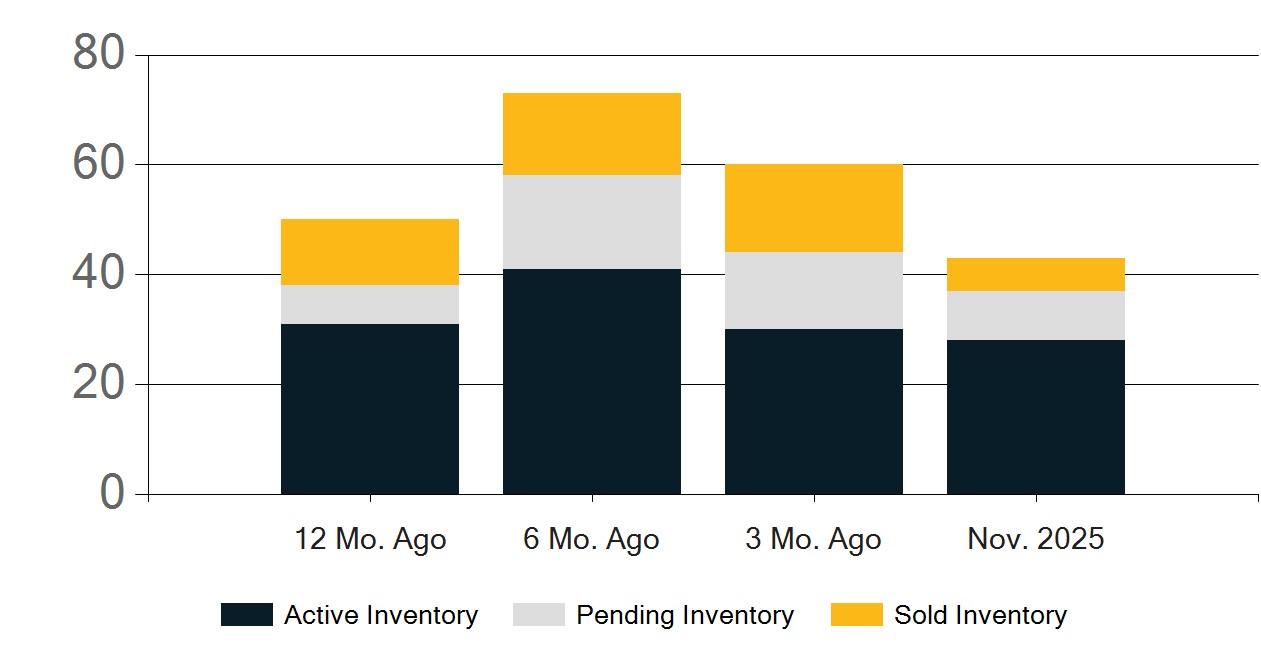 80
60
40
20
0
12 Mo. Ago
6 Mo. Ago
3 Mo. Ago
Nov. 2025
Active Inventory
Pending Inventory
Sold Inventory